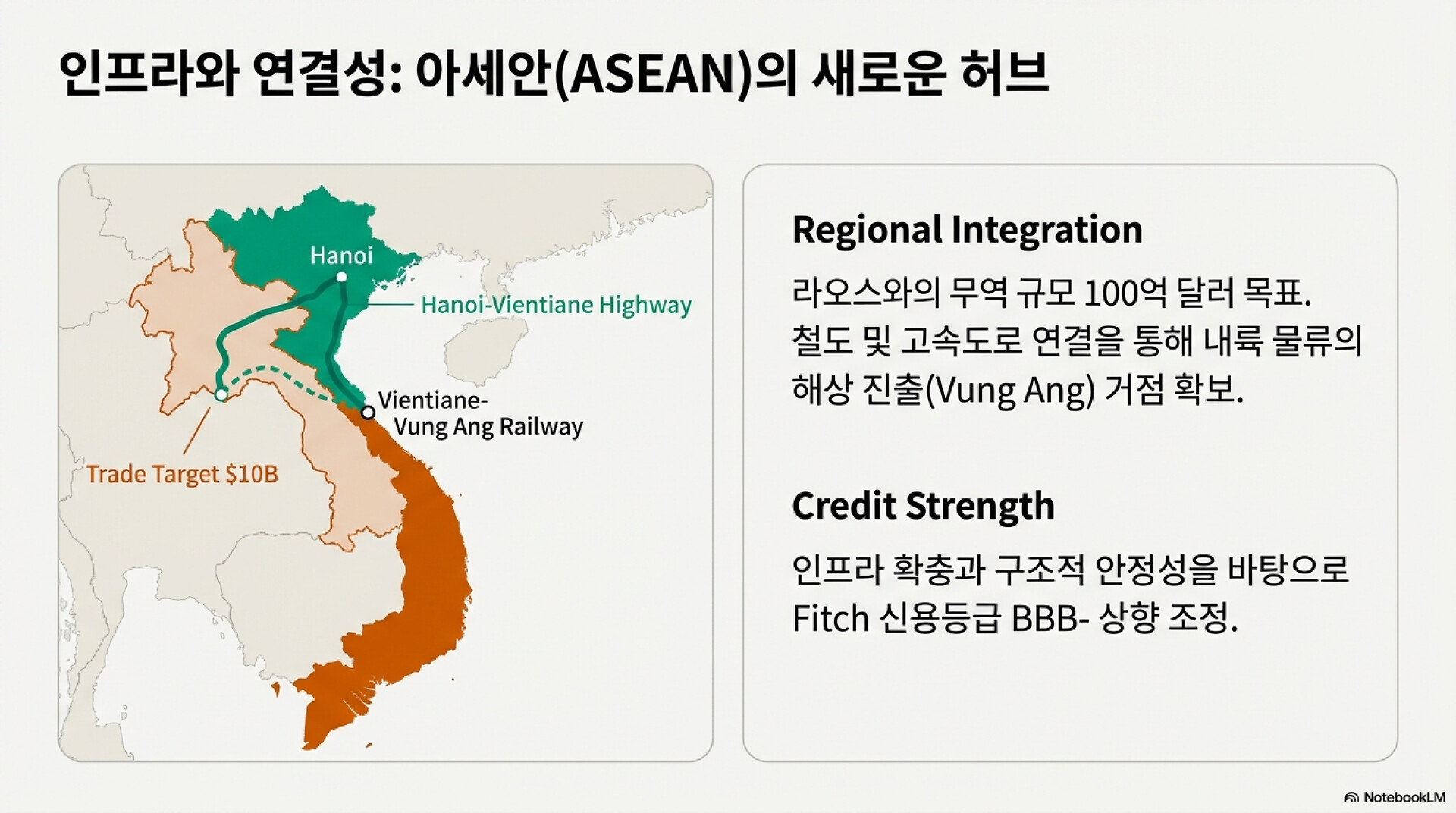 인프라와 연결성: 아세안(ASEAN)의 새로운 허브

Hanoi

Hanoi-Vientiane Highway

Vientiane-Vung Ang Railway

Trade Target $10B

Regional Integration

라오스와의 무역 규모 100억 달러 목표. 철도 및 고속도로 연결을 통해 내륙 물류의 해상 진출(Vung Ang) 거점 확보.

Credit Strength

인프라 확충과 구조적 안정성을 바탕으로 Fitch 신용등급 BBB- 상향 조정.

NotebookLM